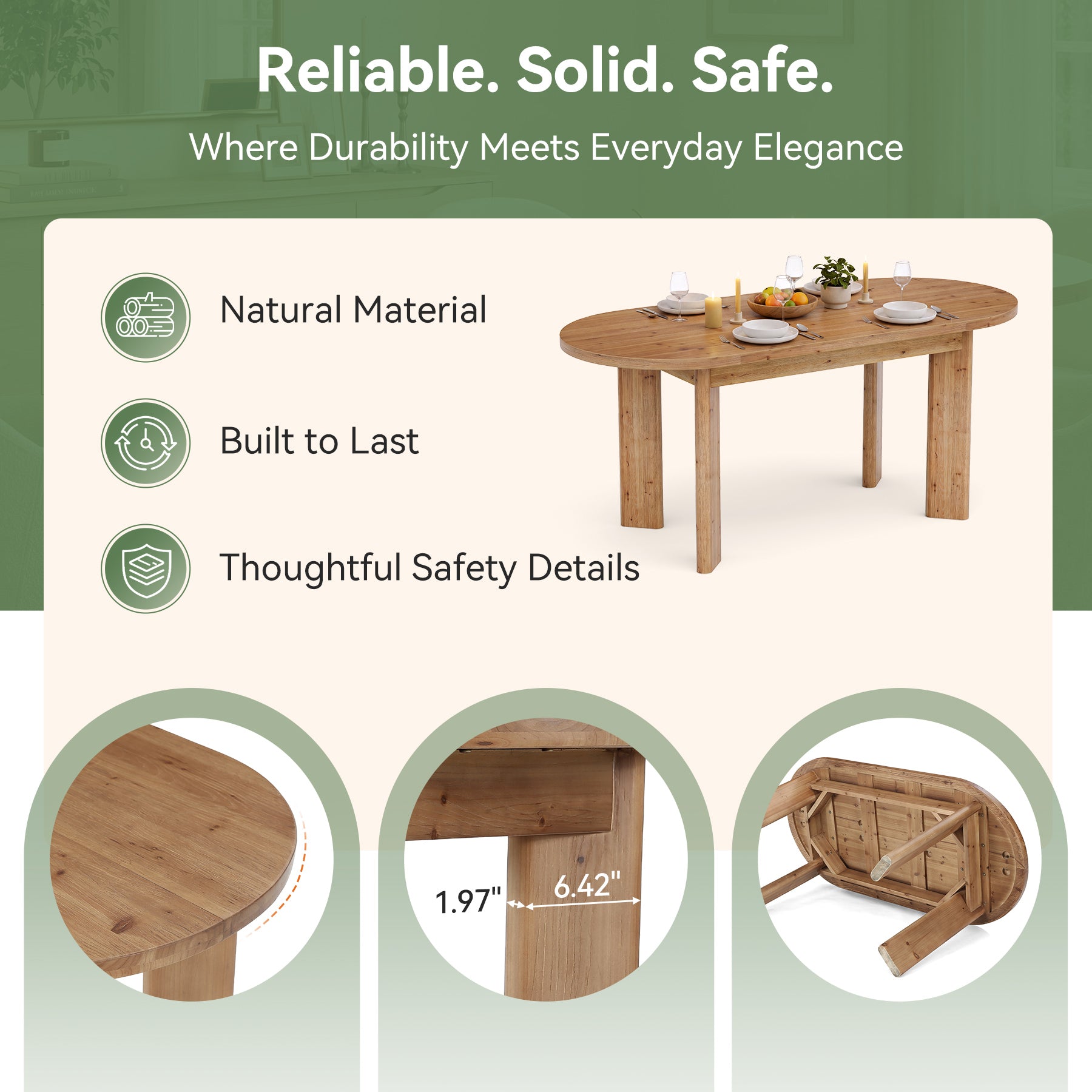 Reliable. Solid. Safe.

Where Durability Meets Everyday Elegance

Natural Material

Built to Last

Thoughtful Safety Details

1.97"

6.42"